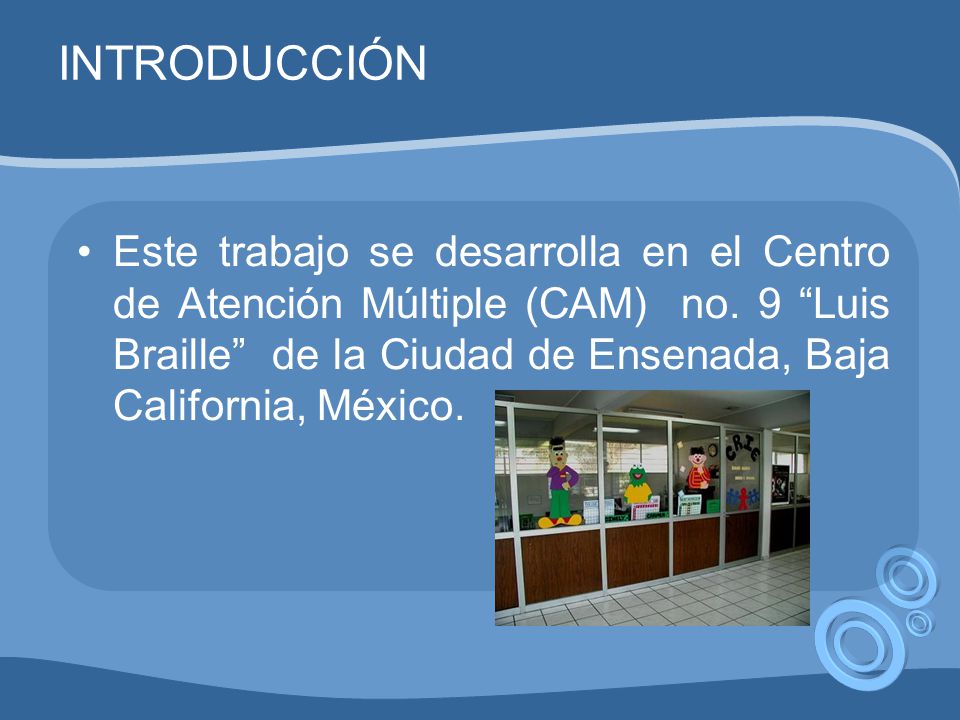 INTRODUCCIÓN

• Este trabajo se desarrolla en el Centro de Atención Múltiple (CAM) no. 9 “Luis Braille” de la Ciudad de Ensenada, Baja California, México.

CRIE